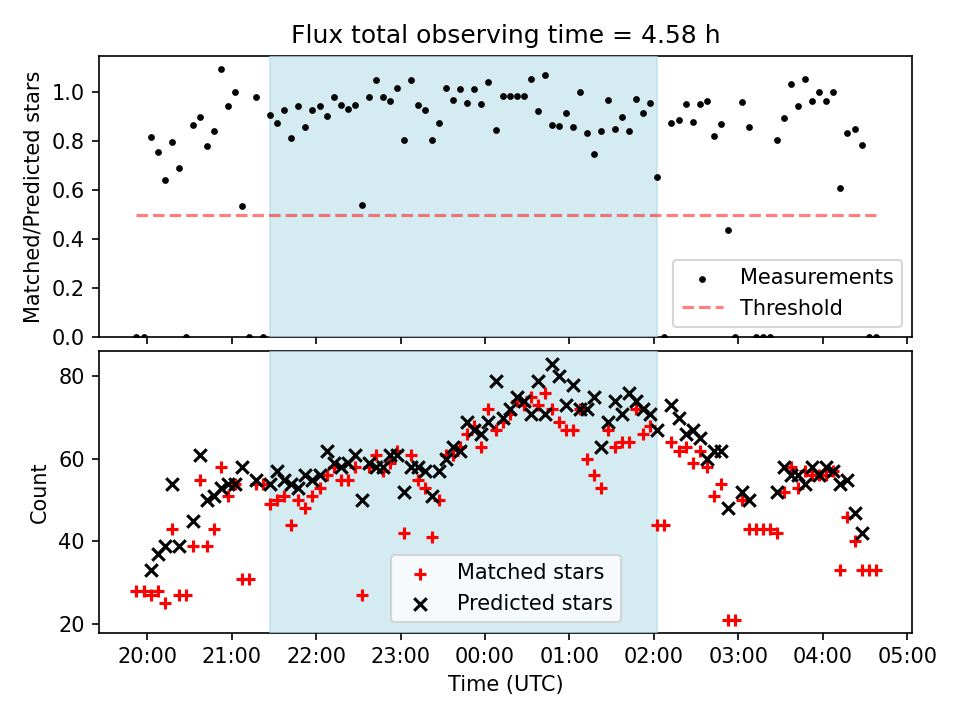 Flux total observing time = 4.58 h

Matched/Predicted stars

1.0
0.8
0.6
0.4
0.2
0.0

Measurements
Threshold

Count

80
60
40
20

Matched stars
Predicted stars

20:00 21:00 22:00 23:00 00:00 01:00 02:00 03:00 04:00 05:00

Time (UTC)